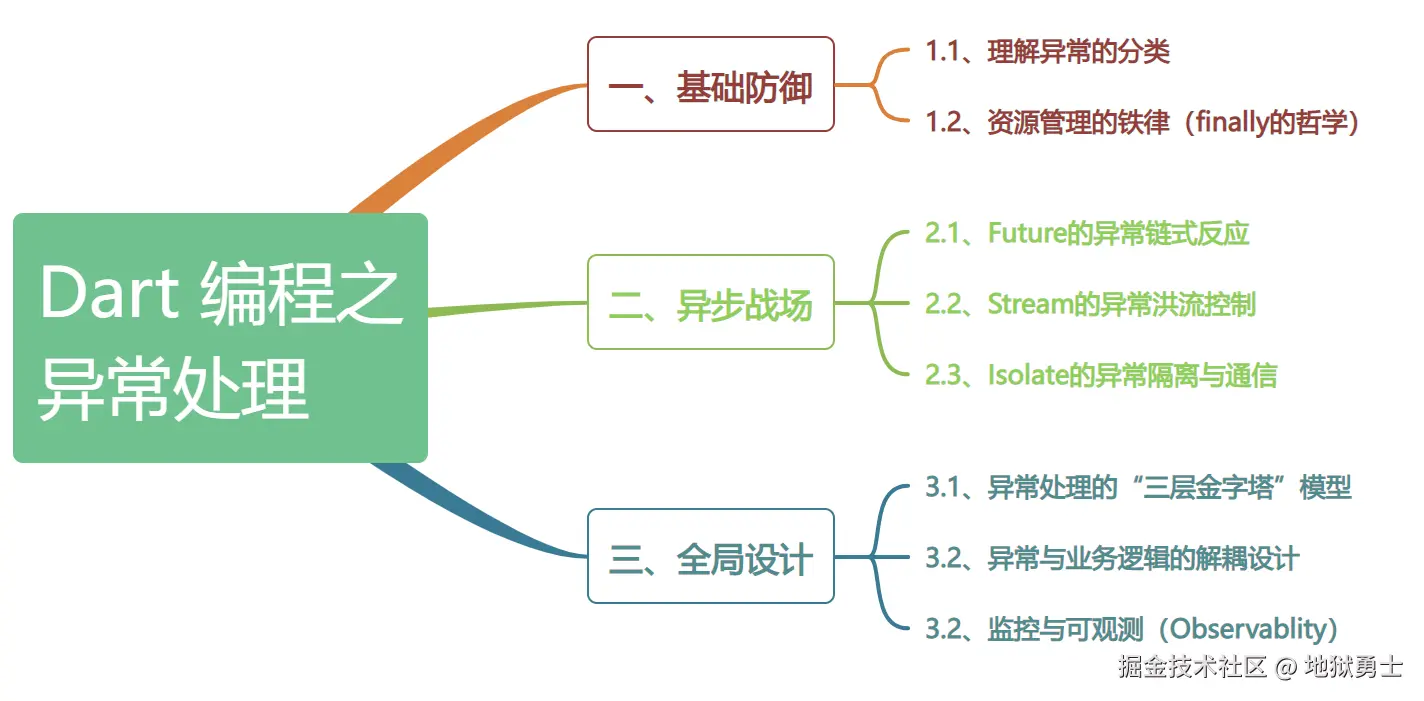 Dart 编程之异常处理

一、基础防御

1.1、理解异常的分类

1.2、资源管理的铁律（finally的哲学）

二、异步战场

2.1、Future的异常链式反应

2.2、Stream的异常洪流控制

2.3、Isolate的异常隔离与通信

三、全局设计

3.1、异常处理的“三层金字塔”模型

3.2、异常与业务逻辑的解耦设计

3.2、监控与可观测（Observablity）

掘金技术社区 @ 地狱勇士